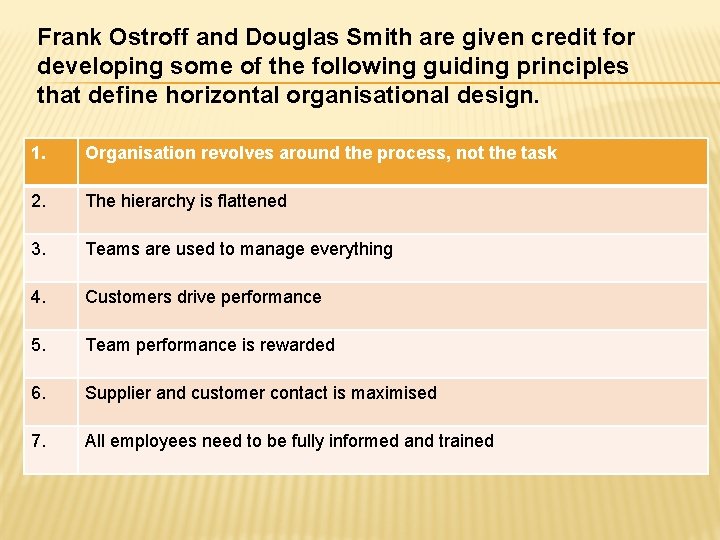 Frank Ostroff and Douglas Smith are given credit for developing some of the following guiding principles that define horizontal organisational design.

| 1. | Organisation revolves around the process, not the task |
|---|---|
| 2. | The hierarchy is flattened |
| 3. | Teams are used to manage everything |
| 4. | Customers drive performance |
| 5. | Team performance is rewarded |
| 6. | Supplier and customer contact is maximised |
| 7. | All employees need to be fully informed and trained |